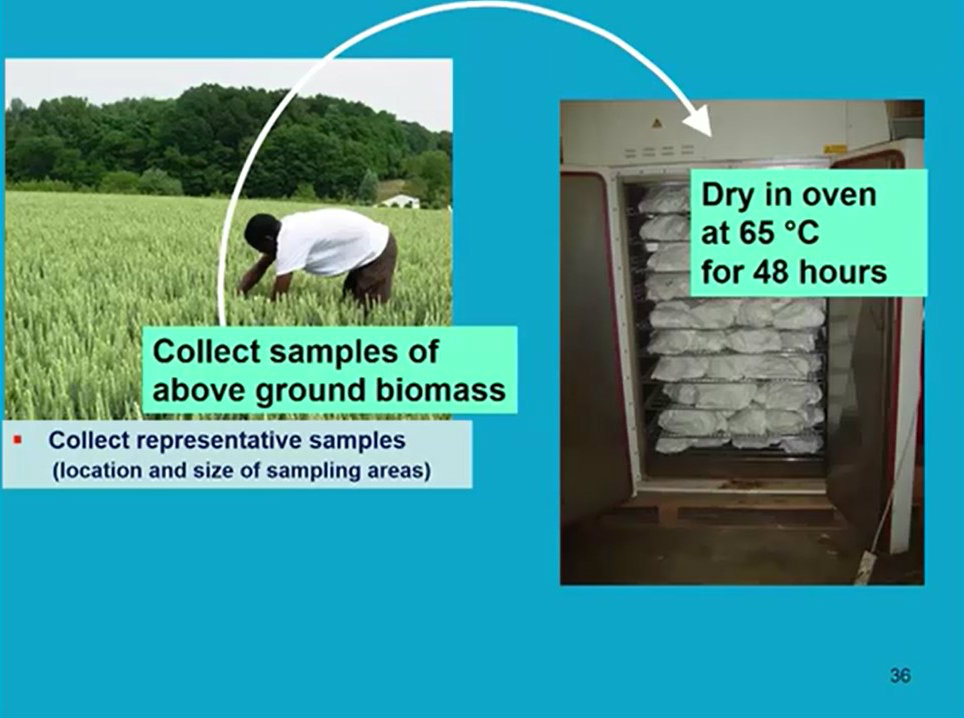 Collect samples of above ground biomass

▪ Collect representative samples (location and size of sampling areas)

Dry in oven at 65 °C for 48 hours

36